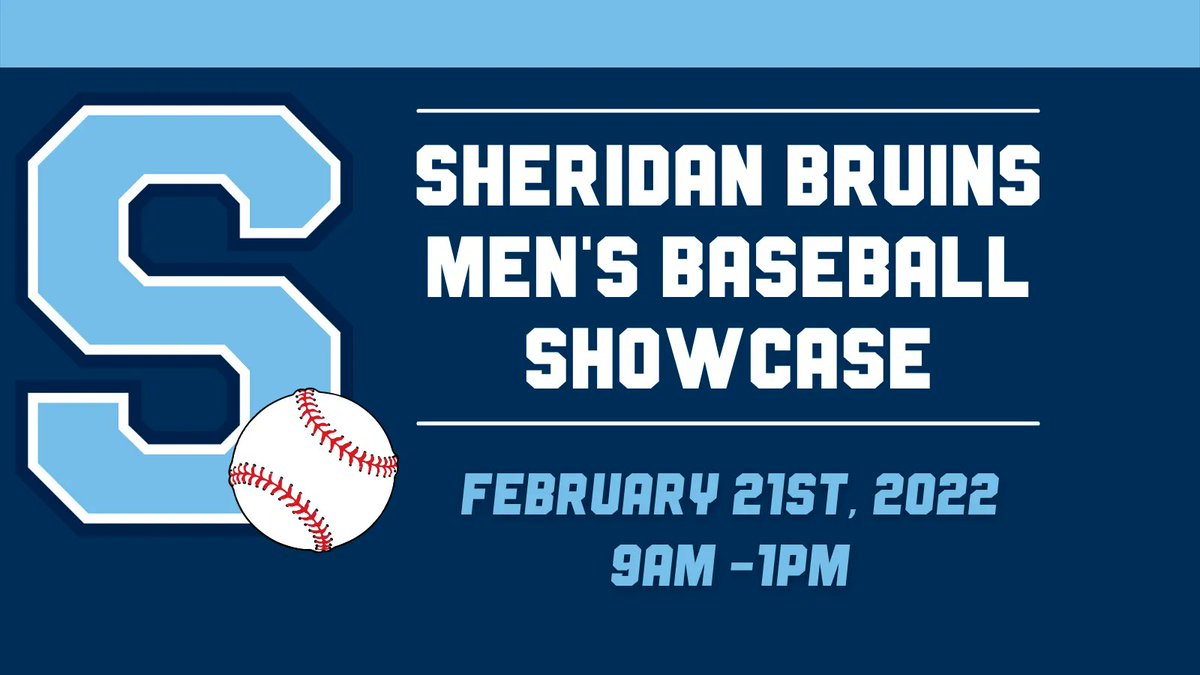 S

SHERIDAN BRUINS MEN'S BASEBALL SHOWCASE

FEBRUARY 21ST, 2022
9AM -1PM